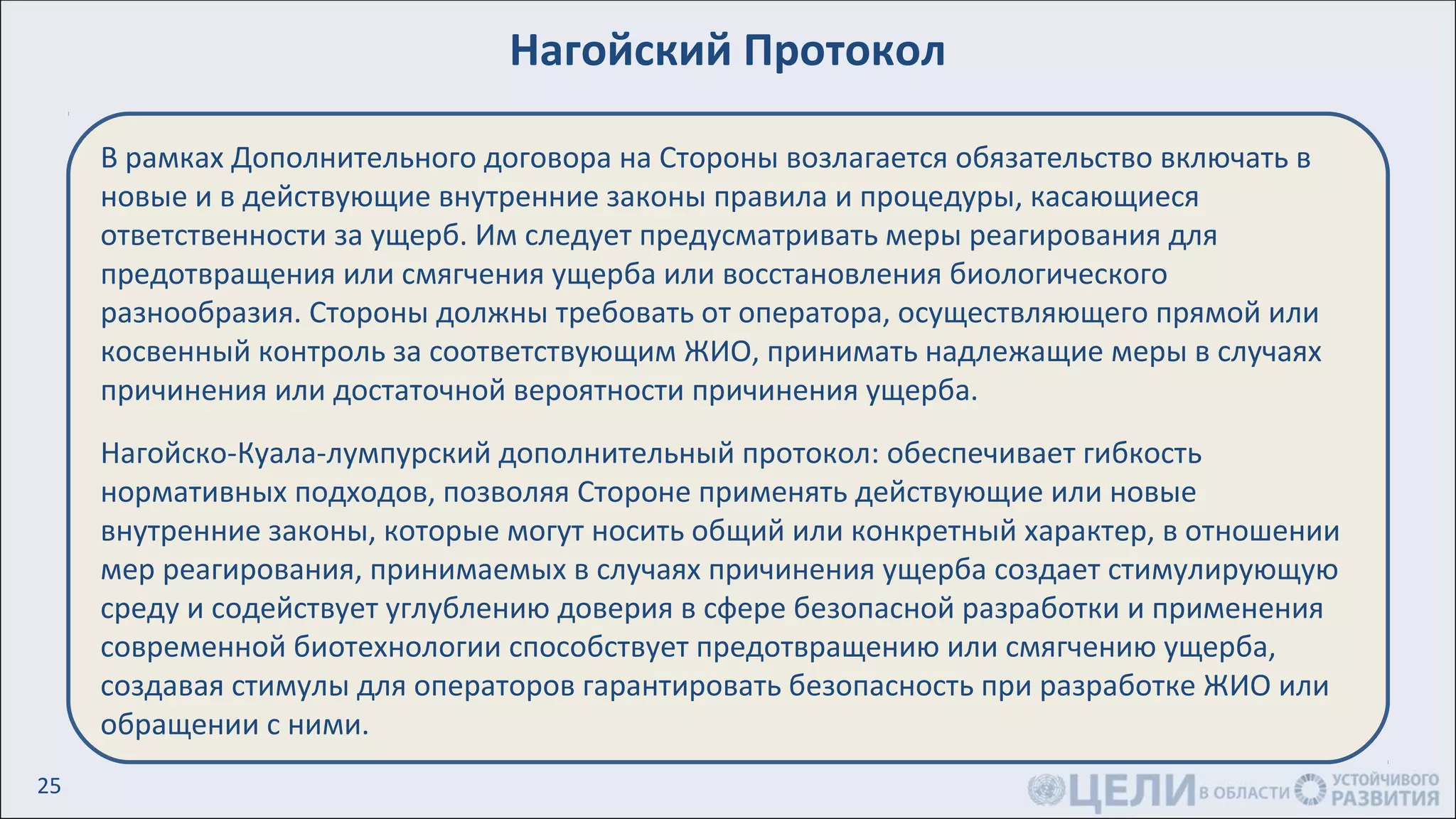 Нагойский Протокол

В рамках Дополнительного договора на Стороны возлагается обязательство включать в новые и в действующие внутренние законы правила и процедуры, касающиеся ответственности за ущерб. Им следует предусматривать меры реагирования для предотвращения или смягчения ущерба или восстановления биологического разнообразия. Стороны должны требовать от оператора, осуществляющего прямой или косвенный контроль за соответствующим ЖИО, принимать надлежащие меры в случаях причинения или достаточной вероятности причинения ущерба.

Нагойско-Куала-лумпурский дополнительный протокол: обеспечивает гибкость нормативных подходов, позволяя Стороне применять действующие или новые внутренние законы, которые могут носить общий или конкретный характер, в отношении мер реагирования, принимаемых в случаях причинения ущерба создает стимулирующую среду и содействует углублению доверия в сфере безопасной разработки и применения современной биотехнологии способствует предотвращению или смягчению ущерба, создавая стимулы для операторов гарантировать безопасность при разработке ЖИО или обращении с ними.

25

ЦЕЛИ В ОБЛАСТИ УСТОЙЧИВОГО РАЗВИТИЯ